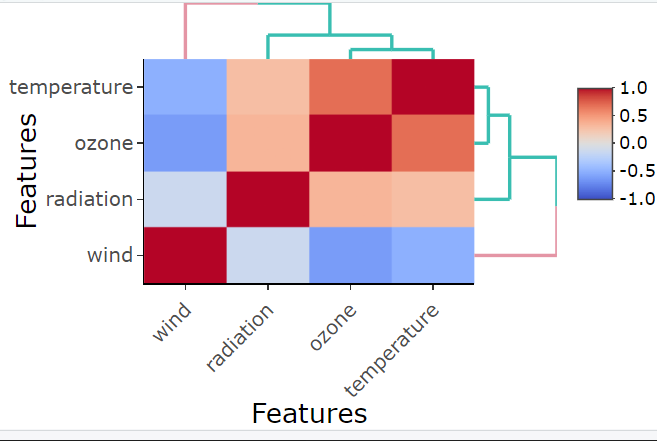 Features
temperature
ozone
radiation
wind
wind
radiation
ozone
temperature
Features
1.0
0.5
0.0
-0.5
-1.0